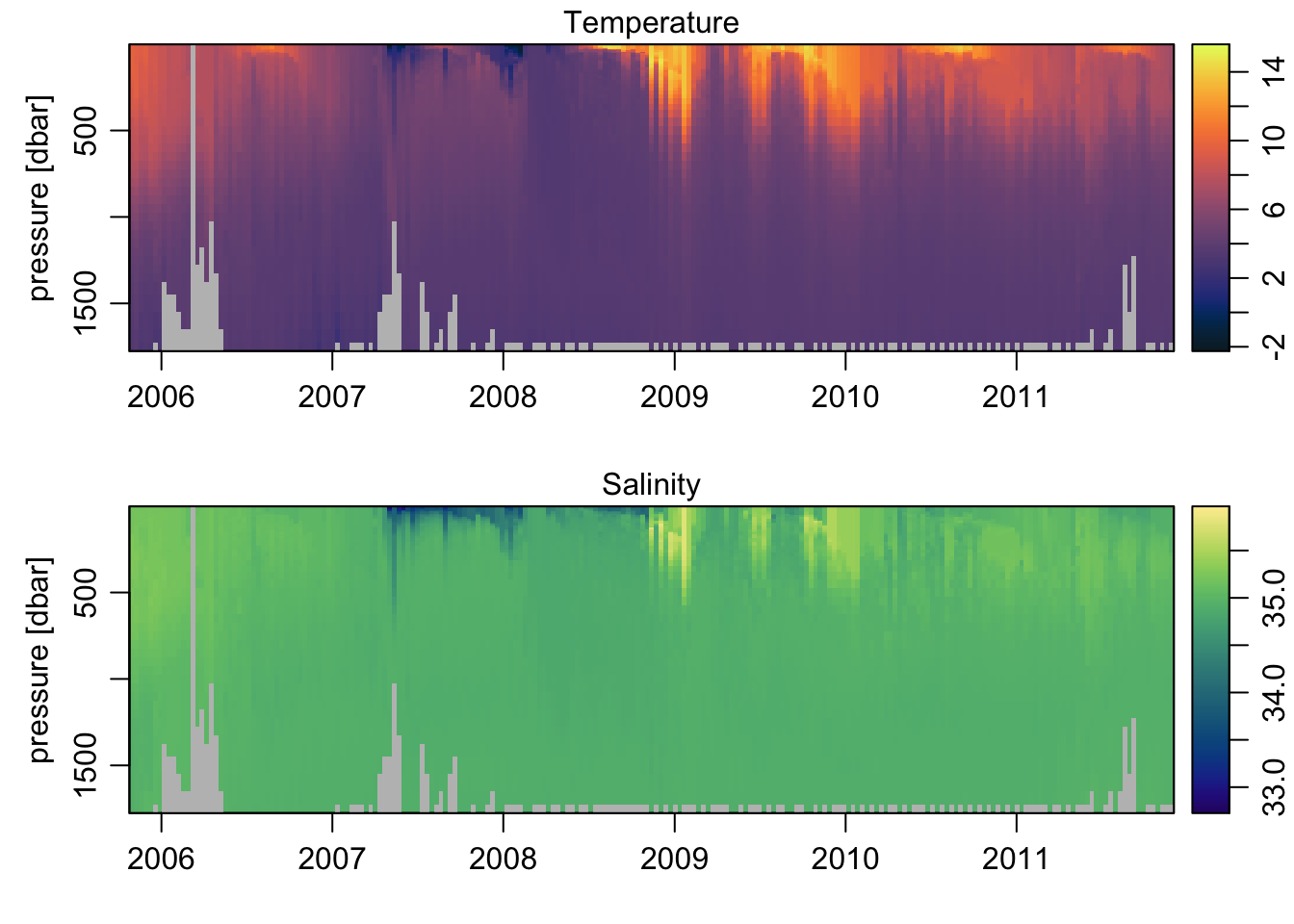 Temperature

pressure [dbar]

500

1500

2006 2007 2008 2009 2010 2011

-2 2 6 10 14

Salinity

pressure [dbar]

500

1500

2006 2007 2008 2009 2010 2011

33.0 34.0 35.0